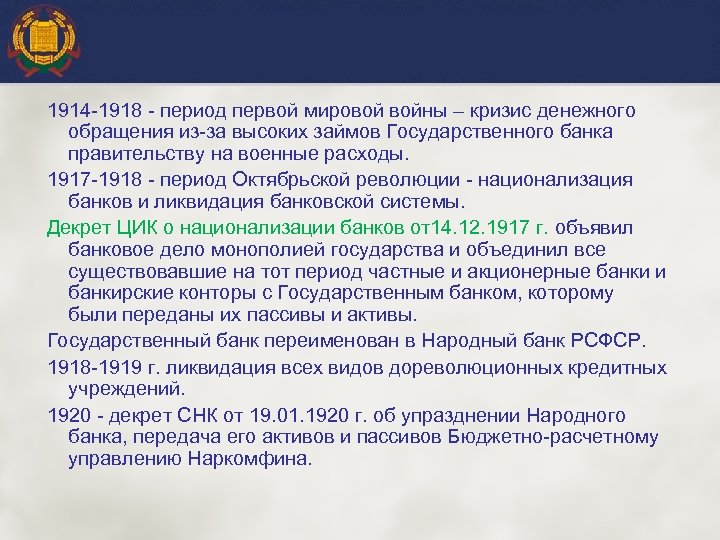 1914-1918 - период первой мировой войны – кризис денежного обращения из-за высоких займов Государственного банка правительству на военные расходы.

1917-1918 - период Октябрьской революции - национализация банков и ликвидация банковской системы.

Декрет ЦИК о национализации банков от14.12.1917 г. объявил банковое дело монополией государства и объединил все существовавшие на тот период частные и акционерные банки и банкирские конторы с Государственным банком, которому были переданы их пассивы и активы.

Государственный банк переименован в Народный банк РСФСР.

1918-1919 г. ликвидация всех видов дореволюционных кредитных учреждений.

1920 - декрет СНК от 19.01.1920 г. об упразднении Народного банка, передача его активов и пассивов Бюджетно-расчетному управлению Наркомфина.